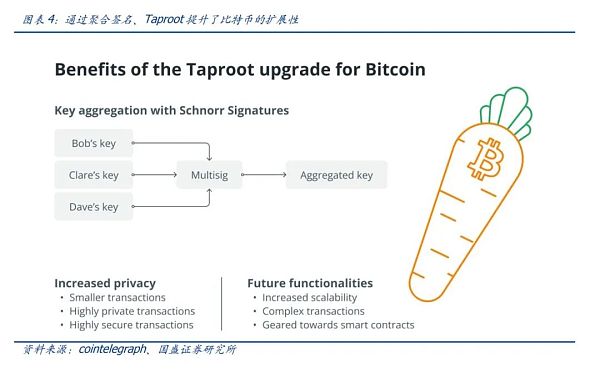 图表 4：通过聚合签名、Taproot 提升了比特币的扩展性

Benefits of the Taproot upgrade for Bitcoin

Key aggregation with Schnorr Signatures

Bob's key

Clare's key

Dave's key

Multisig

Aggregated key

Increased privacy
• Smaller transactions
• Highly private transactions
• Highly secure transactions

Future functionalities
• Increased scalability
• Complex transactions
• Geared towards smart contracts

资料来源：cointelegraph、国盛证券研究所